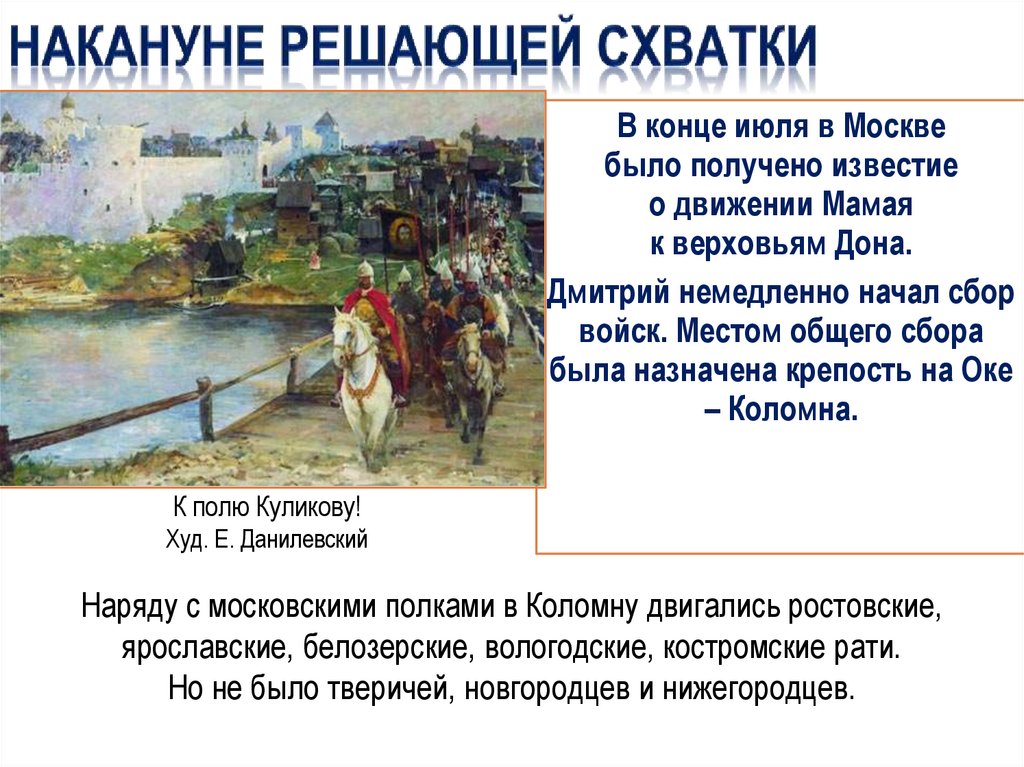 НАКАНУНЕ РЕШАЮЩЕЙ СХВАТКИ

В конце июля в Москве было получено известие о движении Мамая к верховьям Дона.

Дмитрий немедленно начал сбор войск. Местом общего сбора была назначена крепость на Оке – Коломна.

К полю Куликову!
Худ. Е. Данилевский

Наряду с московскими полками в Коломну двигались ростовские, ярославские, белозерские, вологодские, костромские рати. Но не было тверичей, новгородцев и нижегородцев.